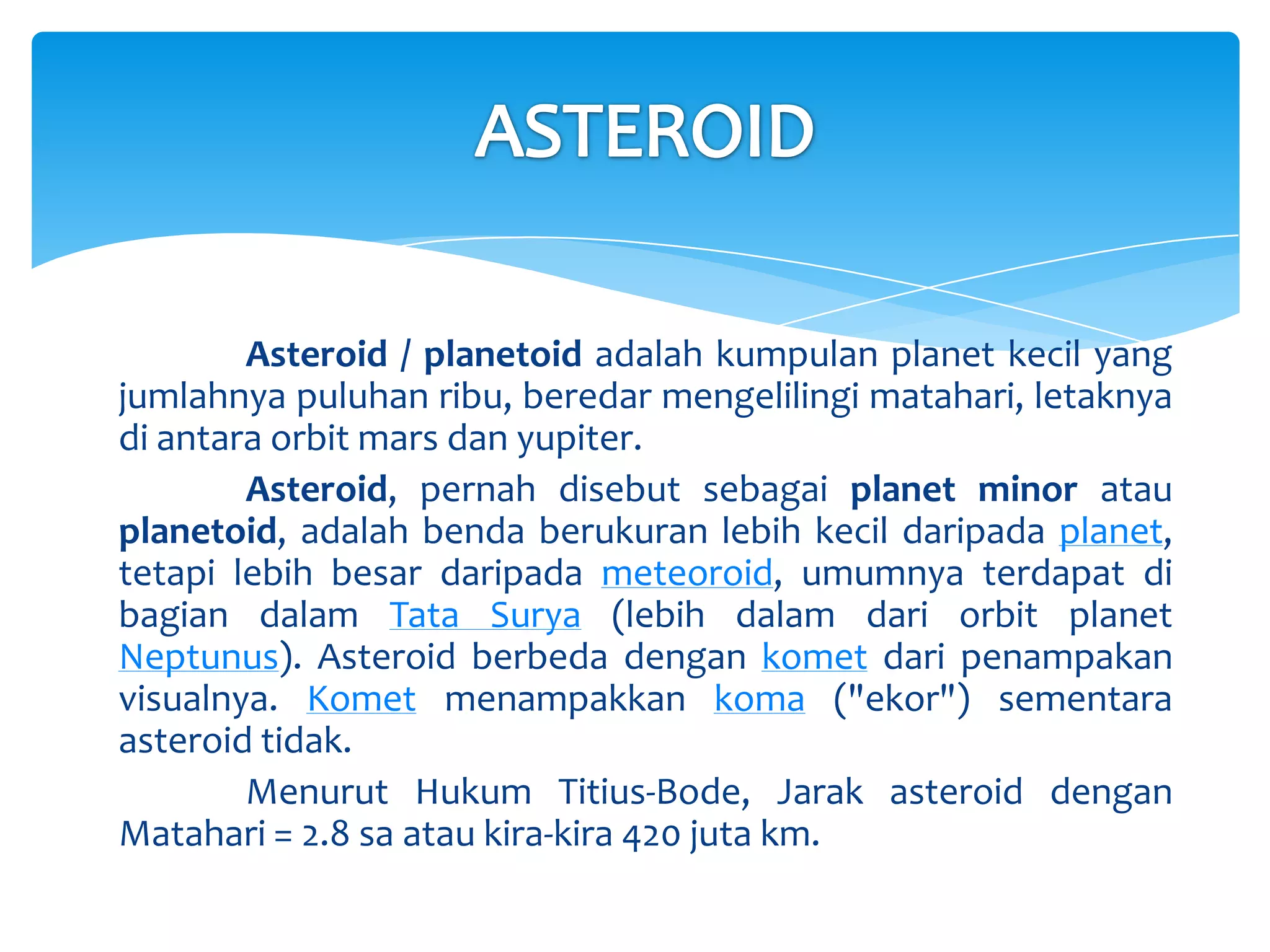 ASTEROID

Asteroid / planetoid adalah kumpulan planet kecil yang jumlahnya puluhan ribu, beredar mengelilingi matahari, letaknya di antara orbit mars dan yupiter.

Asteroid, pernah disebut sebagai planet minor atau planetoid, adalah benda berukuran lebih kecil daripada planet, tetapi lebih besar daripada meteoroid, umumnya terdapat di bagian dalam Tata Surya (lebih dalam dari orbit planet Neptunus). Asteroid berbeda dengan komet dari penampakan visualnya. Komet menampakkan koma ("ekor") sementara asteroid tidak.

Menurut Hukum Titius-Bode, Jarak asteroid dengan Matahari = 2.8 sa atau kira-kira 420 juta km.